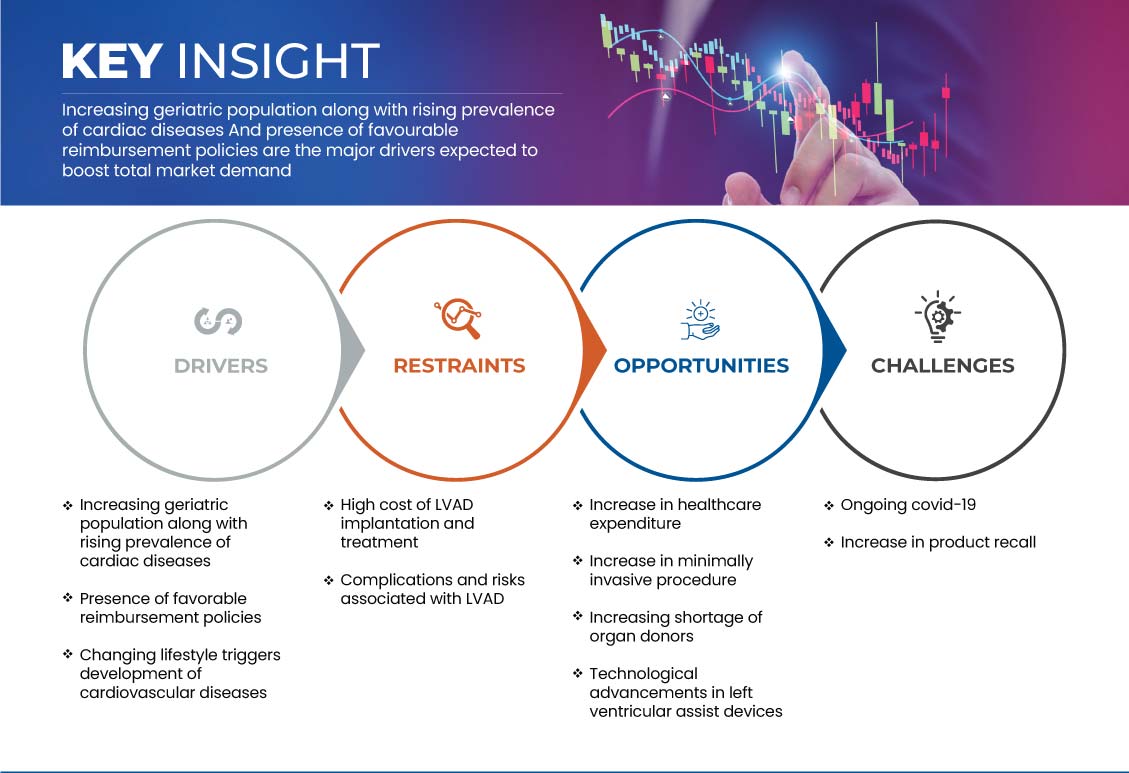 KEY INSIGHT

Increasing geriatric population along with rising prevalence of cardiac diseases And presence of favourable reimbursement policies are the major drivers expected to boost total market demand

DRIVERS

RESTRAINTS

OPPORTUNITIES

CHALLENGES

❖ Increasing geriatric population along with rising prevalence of cardiac diseases

❖ Presence of favorable reimbursement policies

❖ Changing lifestyle triggers development of cardiovascular diseases

❖ High cost of LVAD implantation and treatment

❖ Complications and risks associated with LVAD

❖ Increase in healthcare expenditure

❖ Increase in minimally invasive procedure

❖ Increasing shortage of organ donors

❖ Technological advancements in left ventricular assist devices

❖ Ongoing covid-19

❖ Increase in product recall